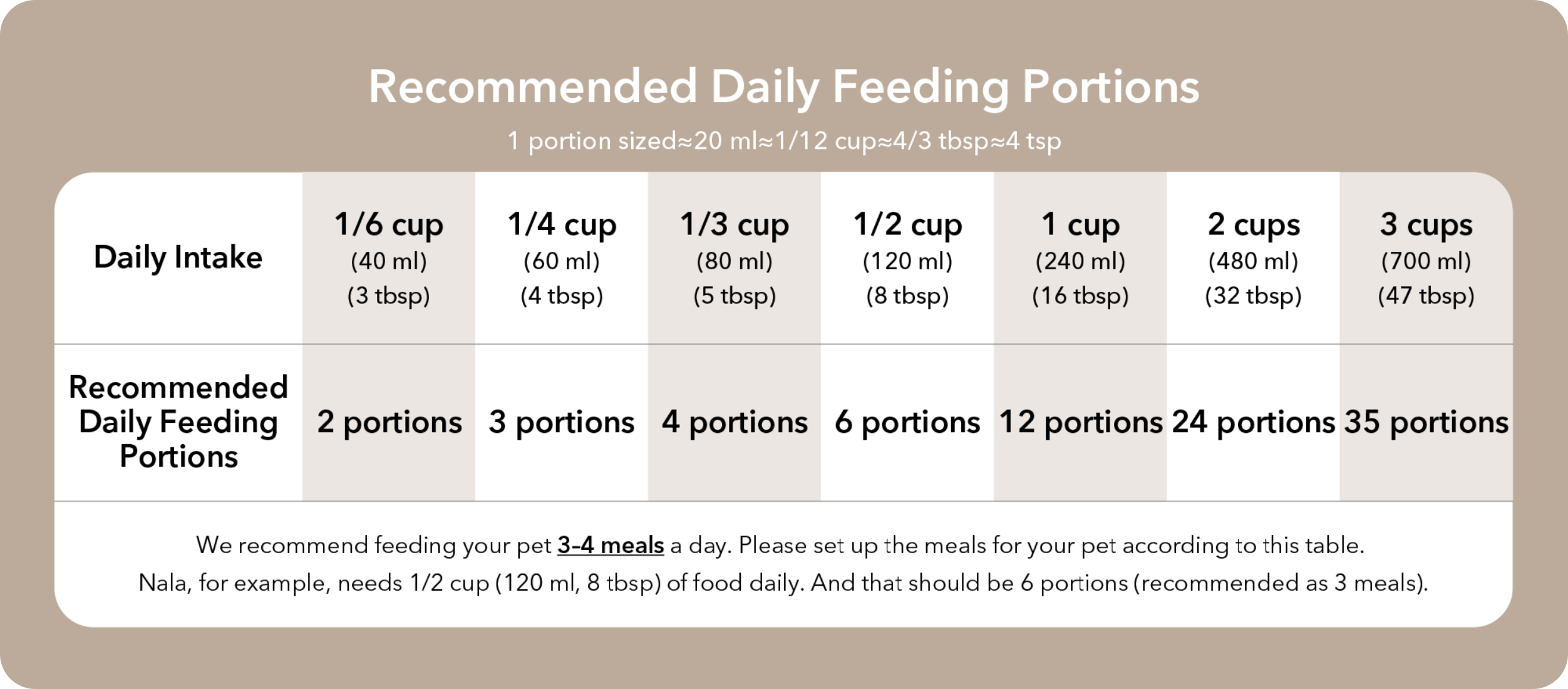 Recommended Daily Feeding Portions

1 portion sized≈20 ml≈1/12 cup≈4/3 tbsp≈4 tsp

| Daily Intake | 1/6 cup (40 ml) (3 tbsp) | 1/4 cup (60 ml) (4 tbsp) | 1/3 cup (80 ml) (5 tbsp) | 1/2 cup (120 ml) (8 tbsp) | 1 cup (240 ml) (16 tbsp) | 2 cups (480 ml) (32 tbsp) | 3 cups (700 ml) (47 tbsp) |
|---|---|---|---|---|---|---|---|
| Recommended Daily Feeding Portions | 2 portions | 3 portions | 4 portions | 6 portions | 12 portions | 24 portions | 35 portions |

We recommend feeding your pet 3-4 meals a day. Please set up the meals for your pet according to this table.
Nala, for example, needs 1/2 cup (120 ml, 8 tbsp) of food daily. And that should be 6 portions (recommended as 3 meals).